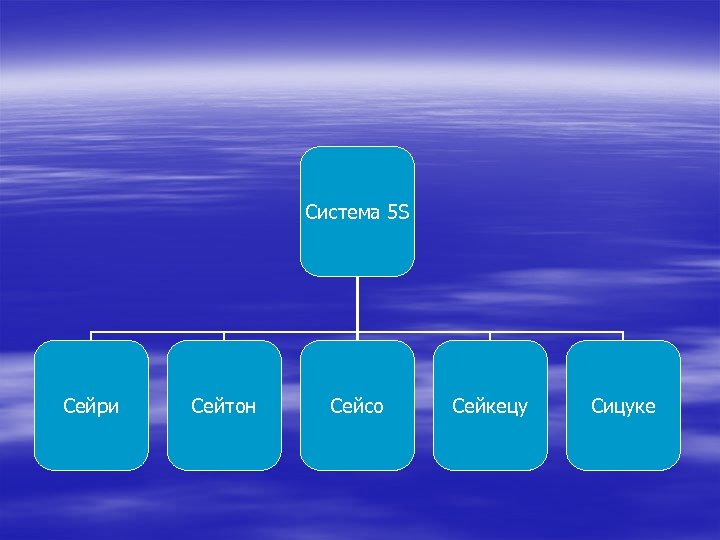 Система 5S

Сейри

Сейтон

Сейсо

Сейкецу

Сицуке